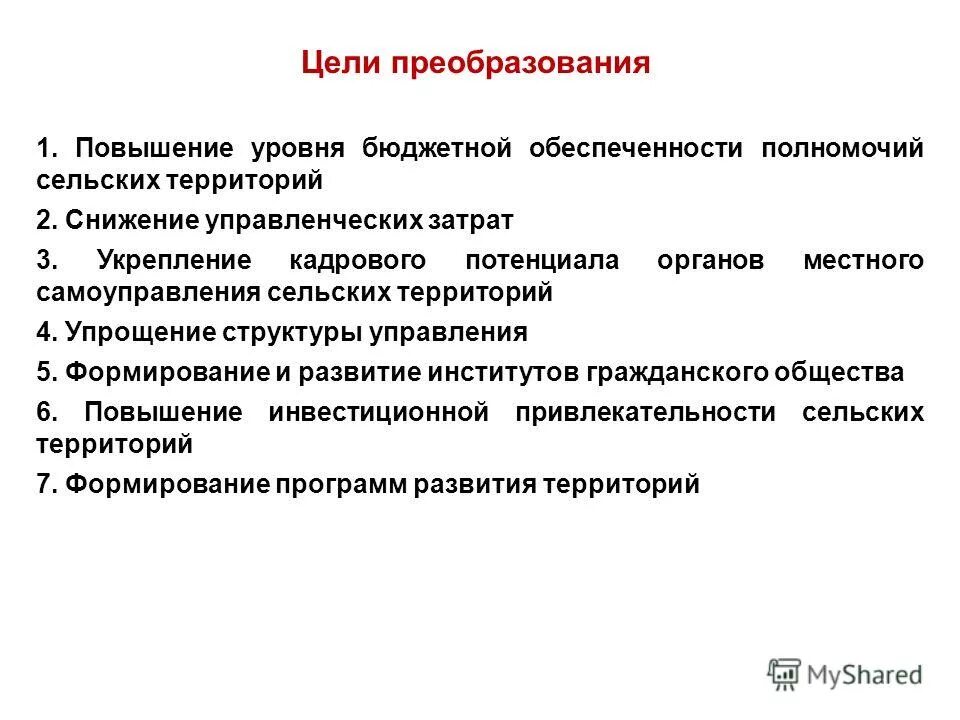 Цели преобразования

1. Повышение уровня бюджетной обеспеченности полномочий сельских территорий

2. Снижение управленческих затрат

3. Укрепление кадрового потенциала органов местного самоуправления сельских территорий

4. Упрощение структуры управления

5. Формирование и развитие институтов гражданского общества

6. Повышение инвестиционной привлекательности сельских территорий

7. Формирование программ развития территорий

MyShared